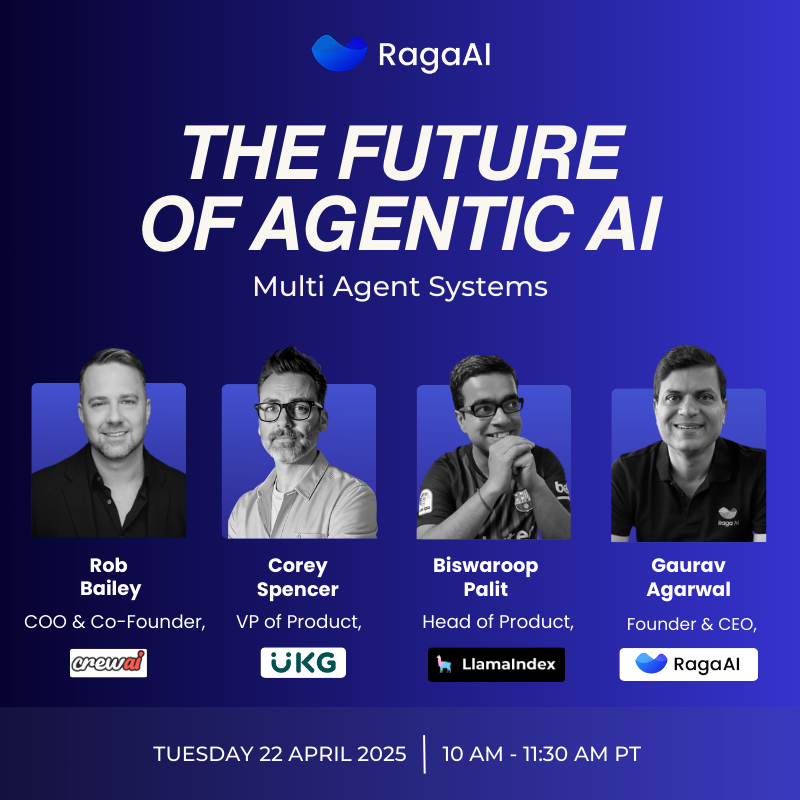 RagaAI

THE FUTURE OF AGENTIC AI

Multi Agent Systems

Rob Bailey
COO & Co-Founder,
crewai

Corey Spencer
VP of Product,
UKG

Biswaroop Palit
Head of Product,
LlamaIndex

Gaurav Agarwal
Founder & CEO,
RagaAI

TUESDAY 22 APRIL 2025 | 10 AM - 11:30 AM PT